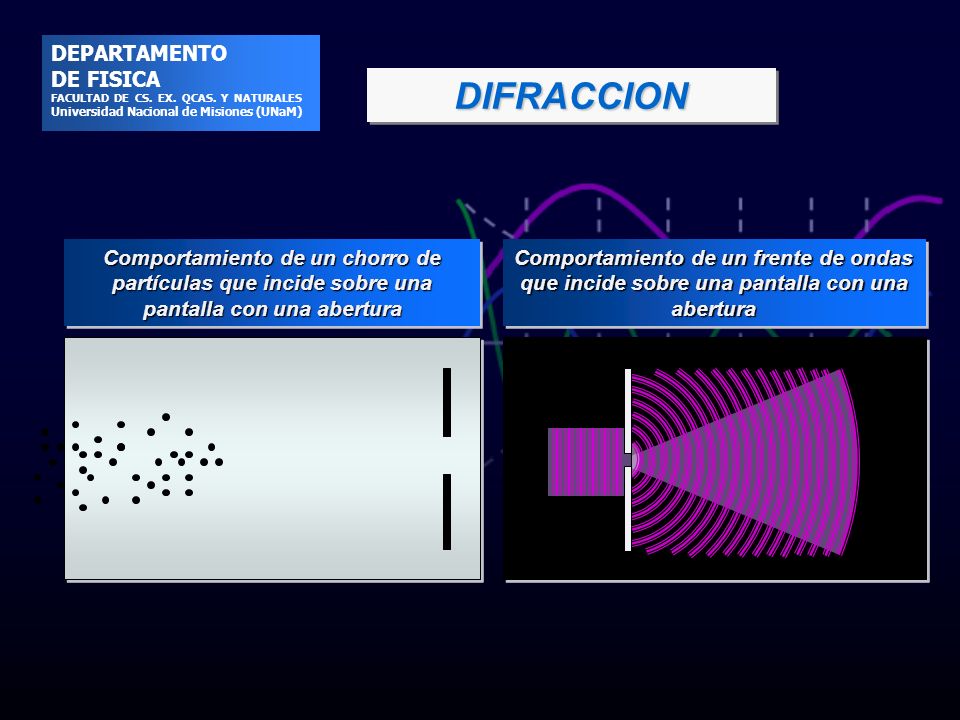 DEPARTAMENTO
DE FISICA
FACULTAD DE CS. EX. QCAS. Y NATURALES
Universidad Nacional de Misiones (UNaM)

DIFRACCION

Comportamiento de un chorro de partículas que incide sobre una pantalla con una abertura

Comportamiento de un frente de ondas que incide sobre una pantalla con una abertura